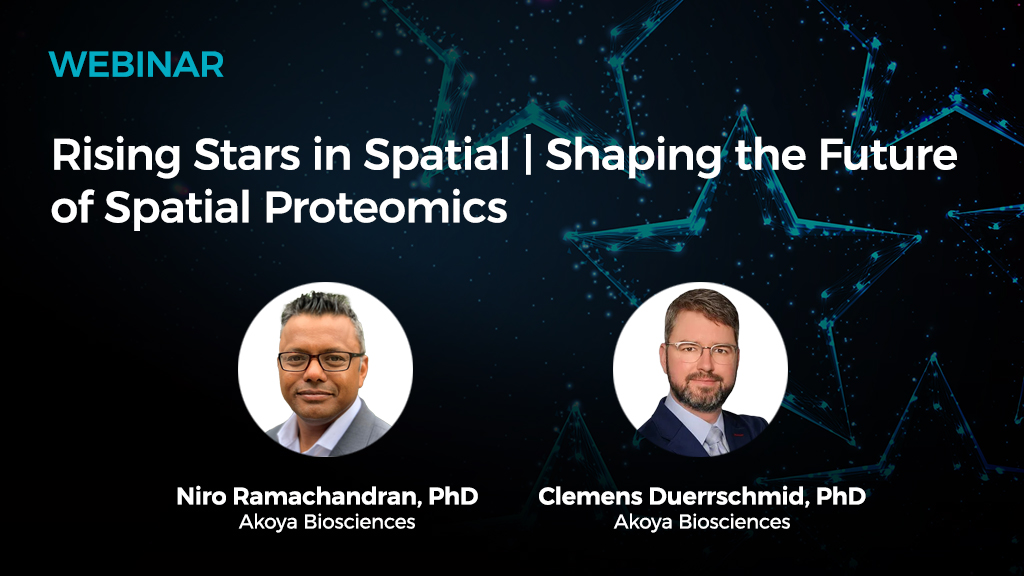 WEBINAR

Rising Stars in Spatial | Shaping the Future of Spatial Proteomics

Niro Ramachandran, PhD
Akoya Biosciences

Clemens Duerrschmid, PhD
Akoya Biosciences